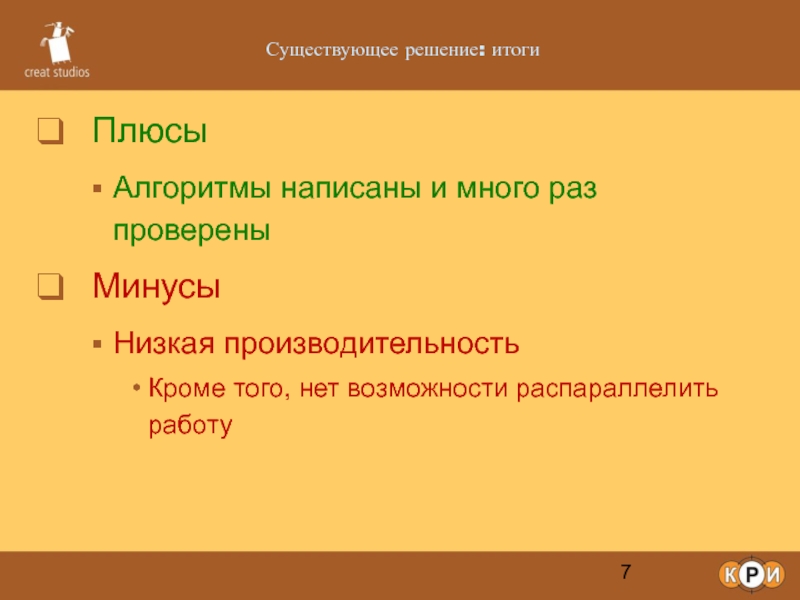 creat studios

Существующее решение: итоги

Плюсы

Алгоритмы написаны и много раз проверены

Минусы

Низкая производительность

Кроме того, нет возможности распараллелить работу

7

КРИ